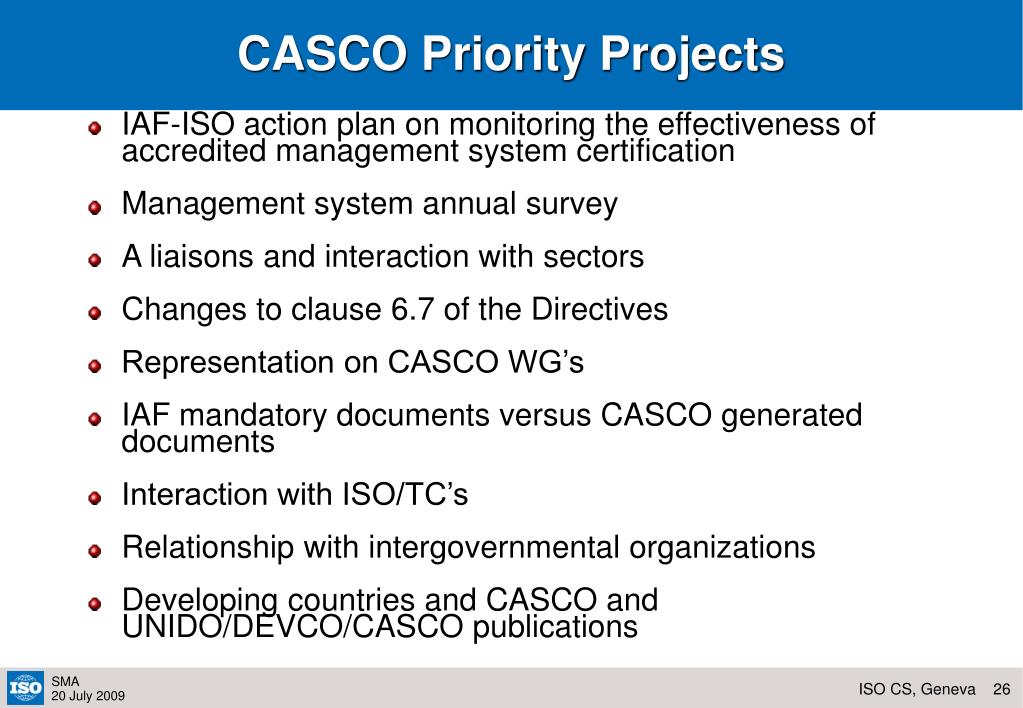 CASCO Priority Projects

IAF-ISO action plan on monitoring the effectiveness of accredited management system certification

Management system annual survey

A liaisons and interaction with sectors

Changes to clause 6.7 of the Directives

Representation on CASCO WG's

IAF mandatory documents versus CASCO generated documents

Interaction with ISO/TC's

Relationship with intergovernmental organizations

Developing countries and CASCO and UNIDO/DEVCO/CASCO publications

ISO

SMA
20 July 2009

ISO CS, Geneva 26